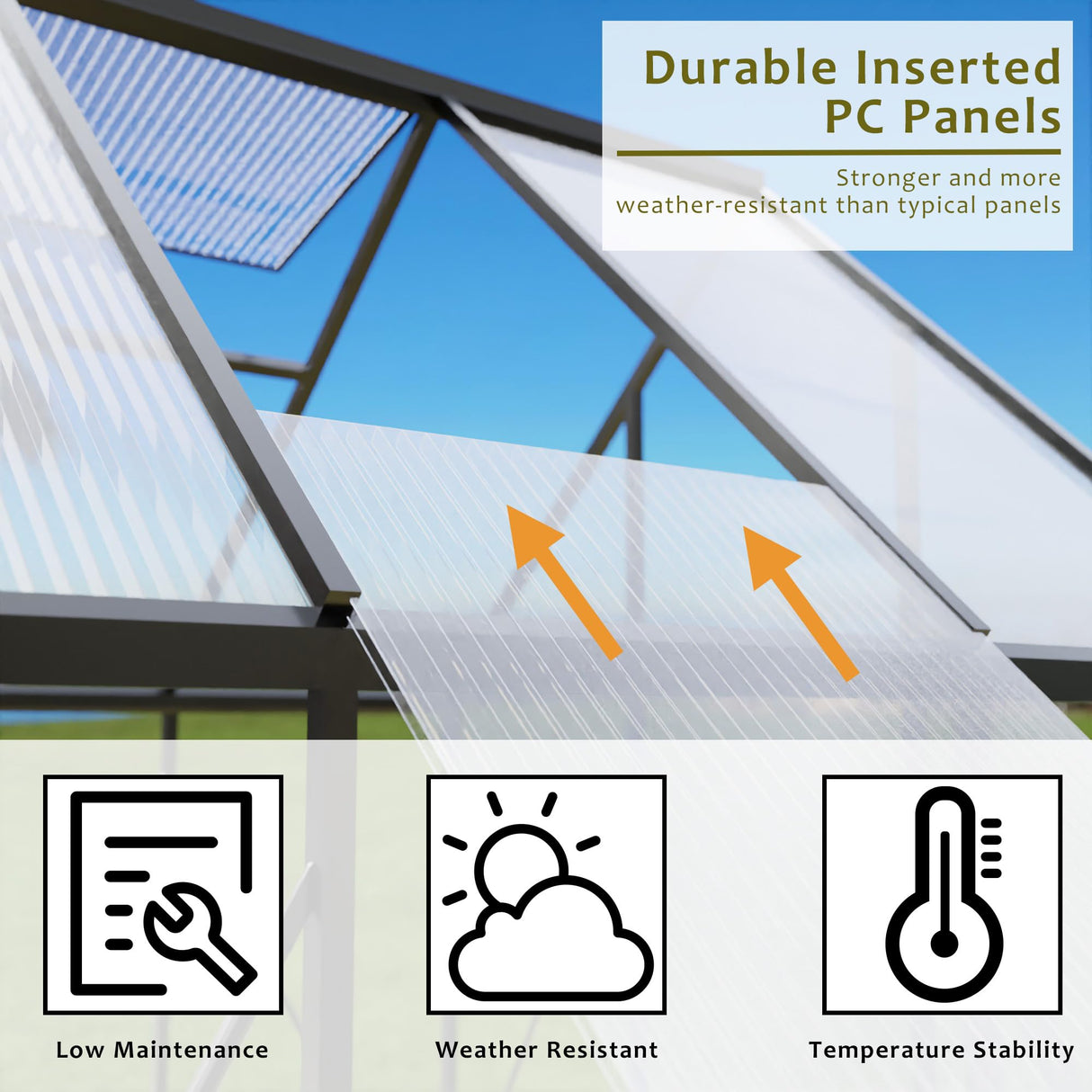 Durable Inserted PC Panels

Stronger and more weather-resistant than typical panels

Low Maintenance

Weather Resistant

Temperature Stability